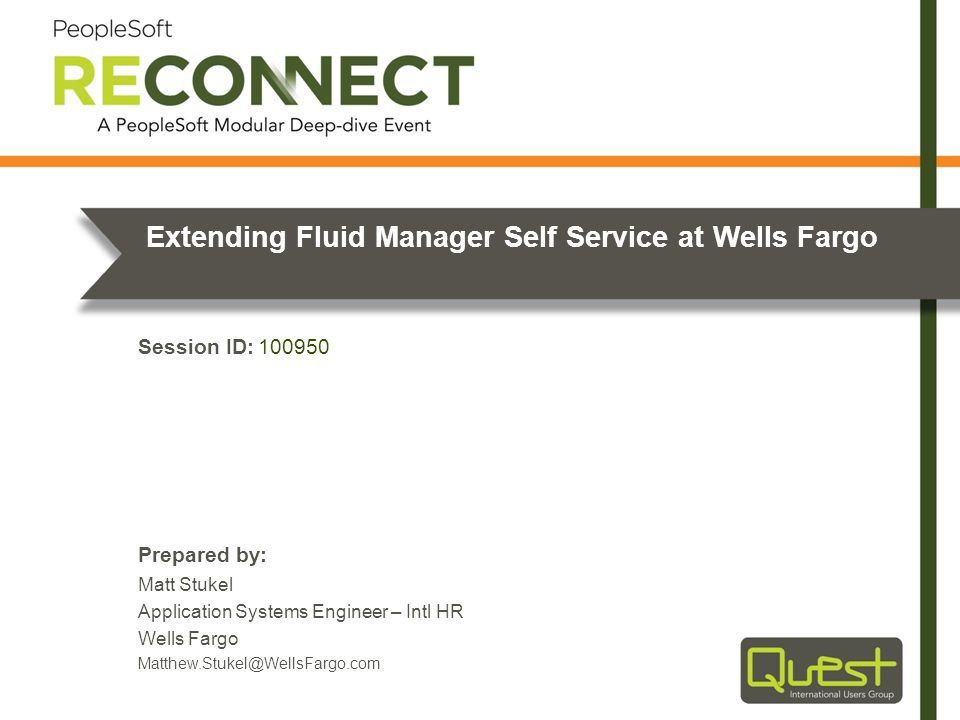 PeopleSoft
RECONNECT
A PeopleSoft Modular Deep-dive Event

Extending Fluid Manager Self Service at Wells Fargo

Session ID: 100950

Prepared by:
Matt Stukel
Application Systems Engineer – Intl HR
Wells Fargo
Matthew.Stukel@WellsFargo.com

Quest
International Users Group